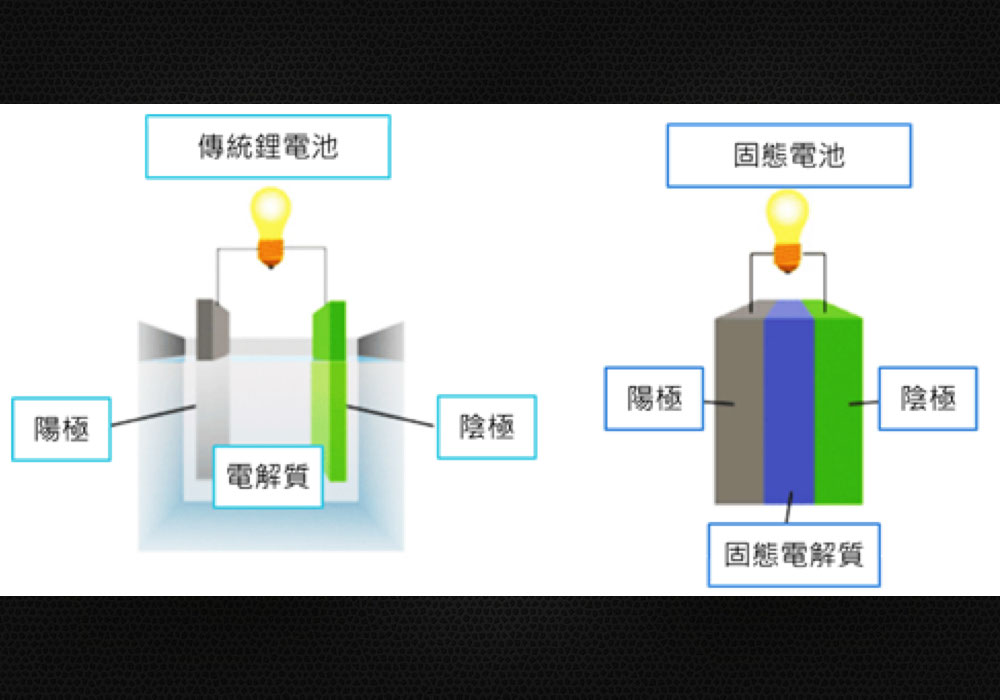 傳統鋰電池

陽極

電解質

陰極

固態電池

陽極

陰極

固態電解質